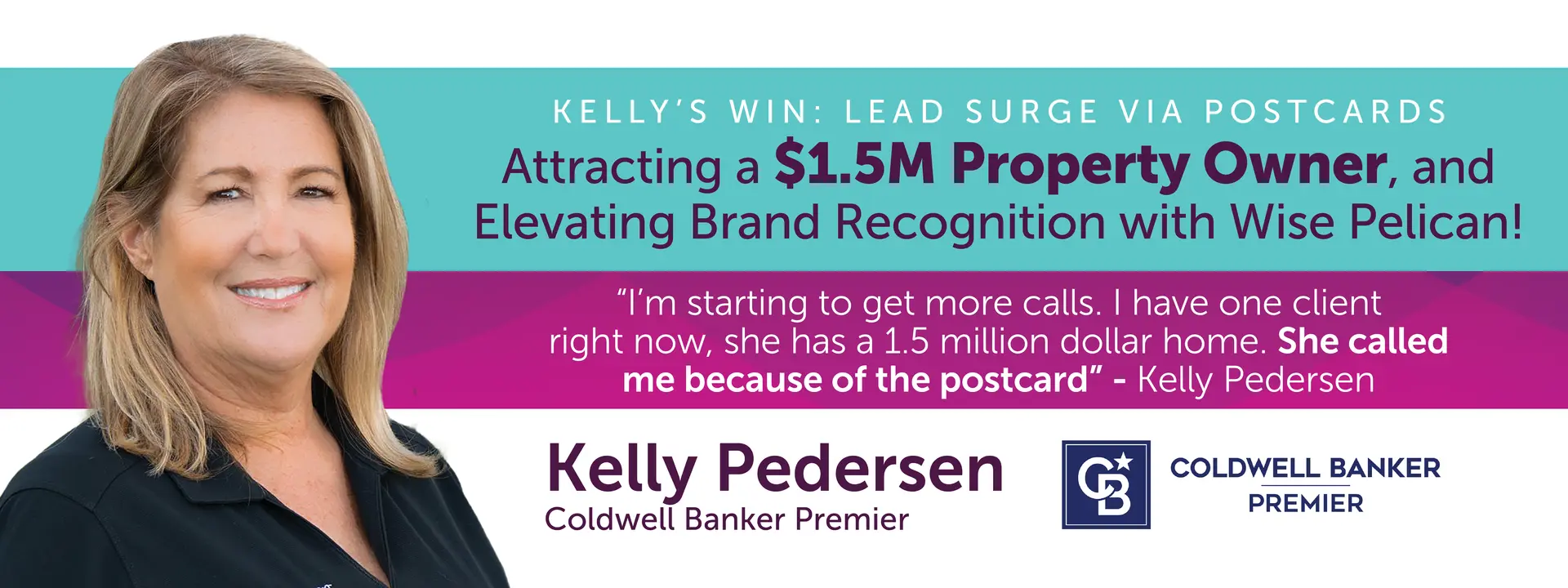 KELLY'S WIN: LEAD SURGE VIA POSTCARDS

Attracting a $1.5M Property Owner, and Elevating Brand Recognition with Wise Pelican!

"I'm starting to get more calls. I have one client right now, she has a 1.5 million dollar home. She called me because of the postcard" - Kelly Pedersen

Kelly Pedersen
Coldwell Banker Premier

CB

COLDWELL BANKER
PREMIER